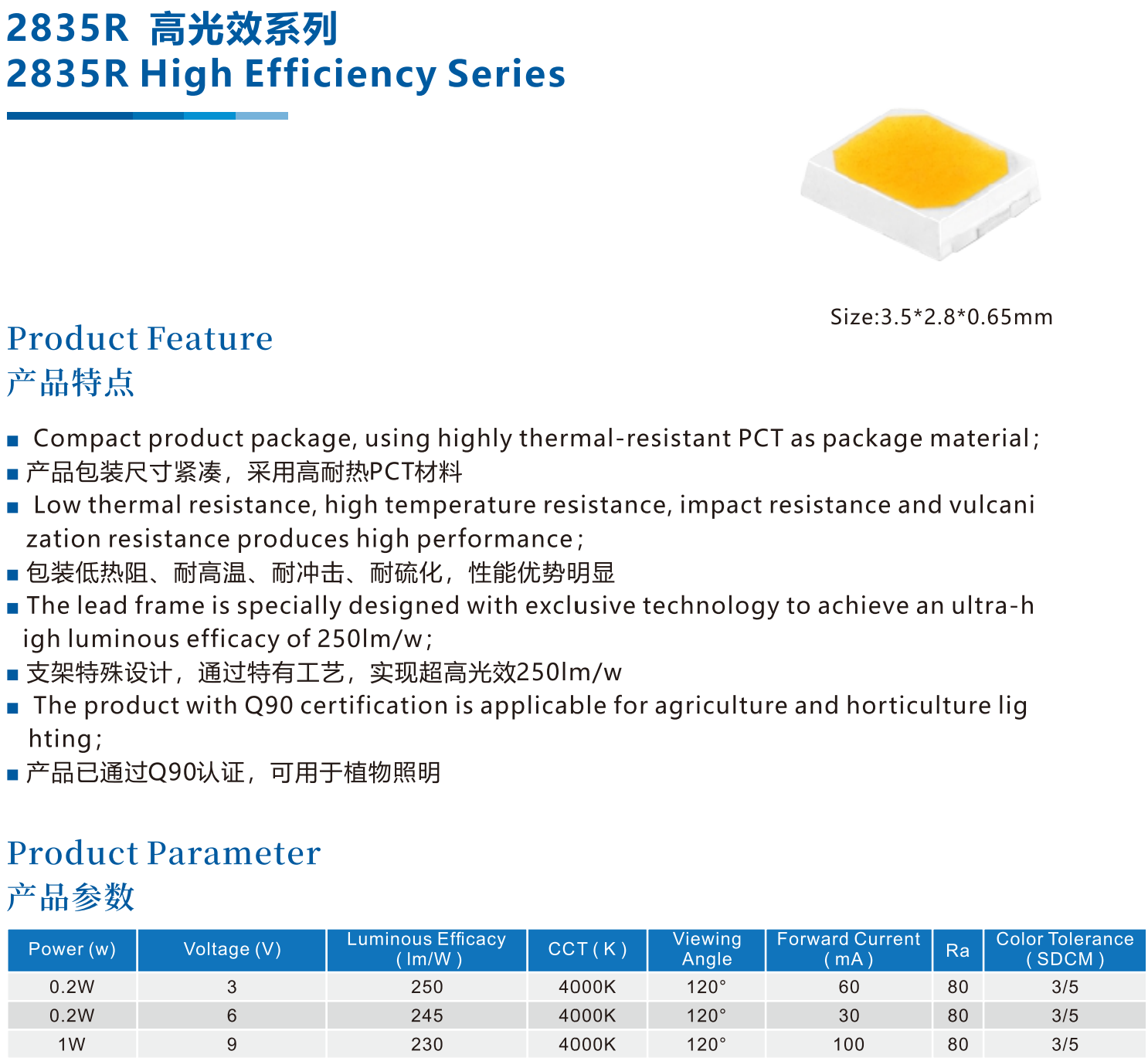 2835R 高光效系列
2835R High Efficiency Series

Size:3.5*2.8*0.65mm

Product Feature
产品特点

■ Compact product package, using highly thermal-resistant PCT as package material;
■ 产品包装尺寸紧凑，采用高耐热PCT材料
■ Low thermal resistance, high temperature resistance, impact resistance and vulcanization resistance produces high performance;
■ 包装低热阻、耐高温、耐冲击、耐硫化，性能优势明显
■ The lead frame is specially designed with exclusive technology to achieve an ultra-high luminous efficacy of 250lm/w;
■ 支架特殊设计，通过特有工艺，实现超高光效250lm/w
■ The product with Q90 certification is applicable for agriculture and horticulture lighting;
■ 产品已通过Q90认证，可用于植物照明

Product Parameter
产品参数

| Power (w) | Voltage (V) | Luminous Efficacy ( lm/W ) | CCT ( K ) | Viewing Angle | Forward Current ( mA ) | Ra | Color Tolerance ( SDCM ) |
|---|---|---|---|---|---|---|---|
| 0.2W | 3 | 250 | 4000K | 120° | 60 | 80 | 3/5 |
| 0.2W | 6 | 245 | 4000K | 120° | 30 | 80 | 3/5 |
| 1W | 9 | 230 | 4000K | 120° | 100 | 80 | 3/5 |